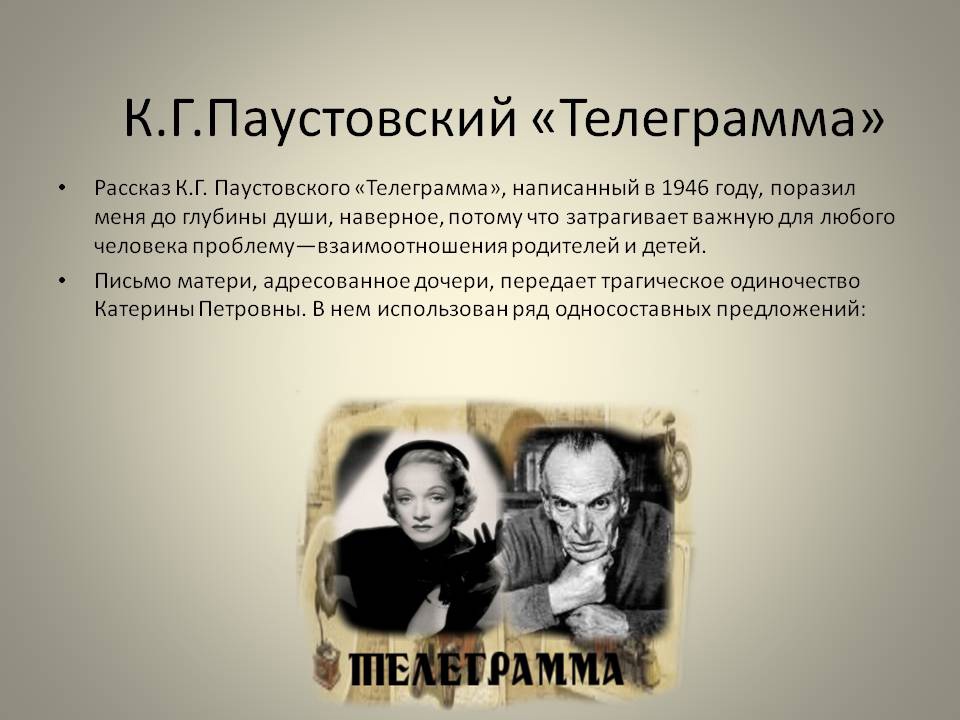 К.Г.Паустовский «Телеграмма»

• Рассказ К.Г. Паустовского «Телеграмма», написанный в 1946 году, поразил меня до глубины души, наверное, потому что затрагивает важную для любого человека проблему—взаимоотношения родителей и детей.

• Письмо матери, адресованное дочери, передает трагическое одиночество Катерины Петровны. В нем использован ряд односоставных предложений:

ТЕЛЕГРАММА